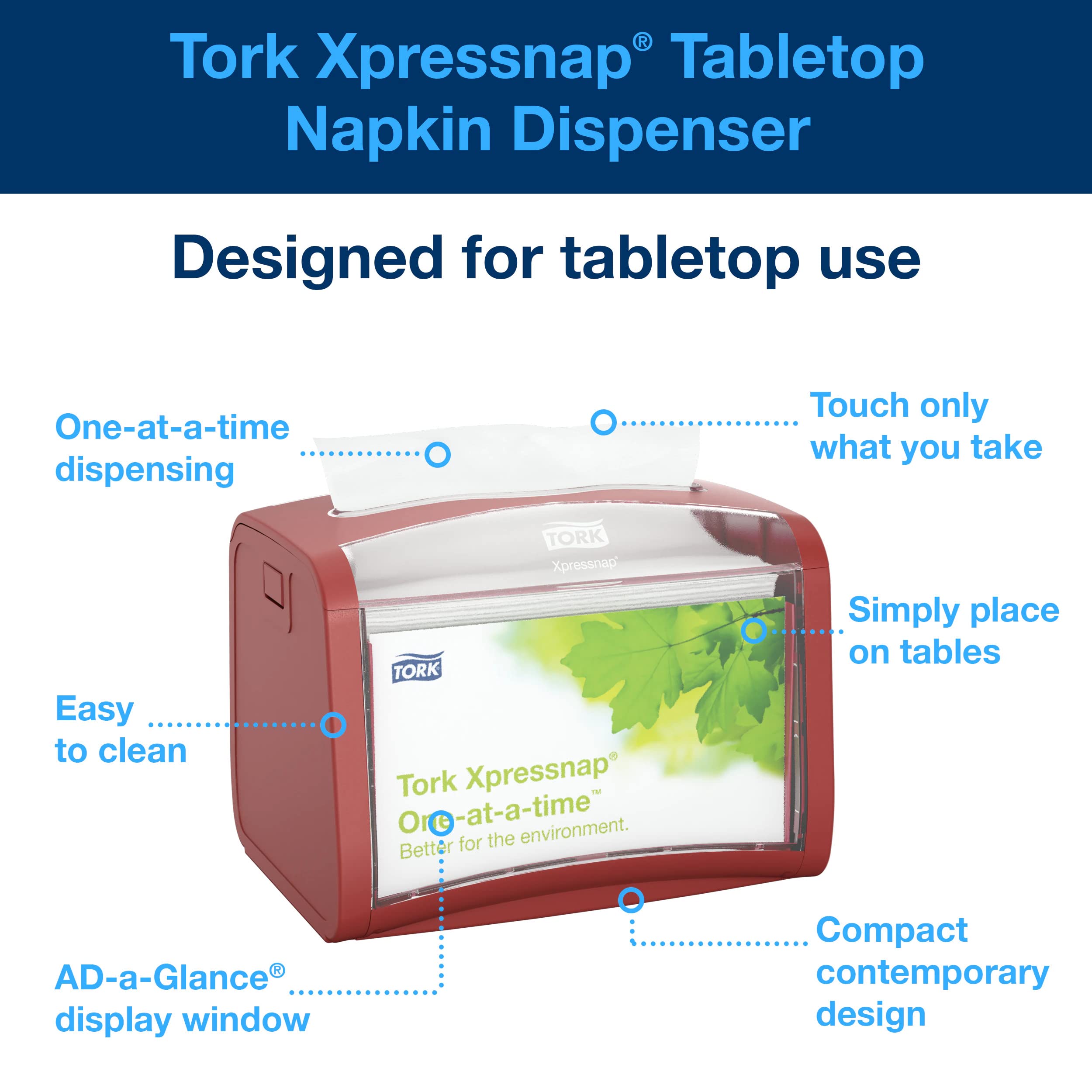 Tork Xpressnap® Tabletop Napkin Dispenser

Designed for tabletop use

One-at-a-time dispensing

Touch only what you take

TORK

Xpressnap®

Simply place on tables

TORK

Easy to clean

Tork Xpressnap®
One-at-a-time™
Better for the environment.

AD-a-Glance® display window

Compact contemporary design